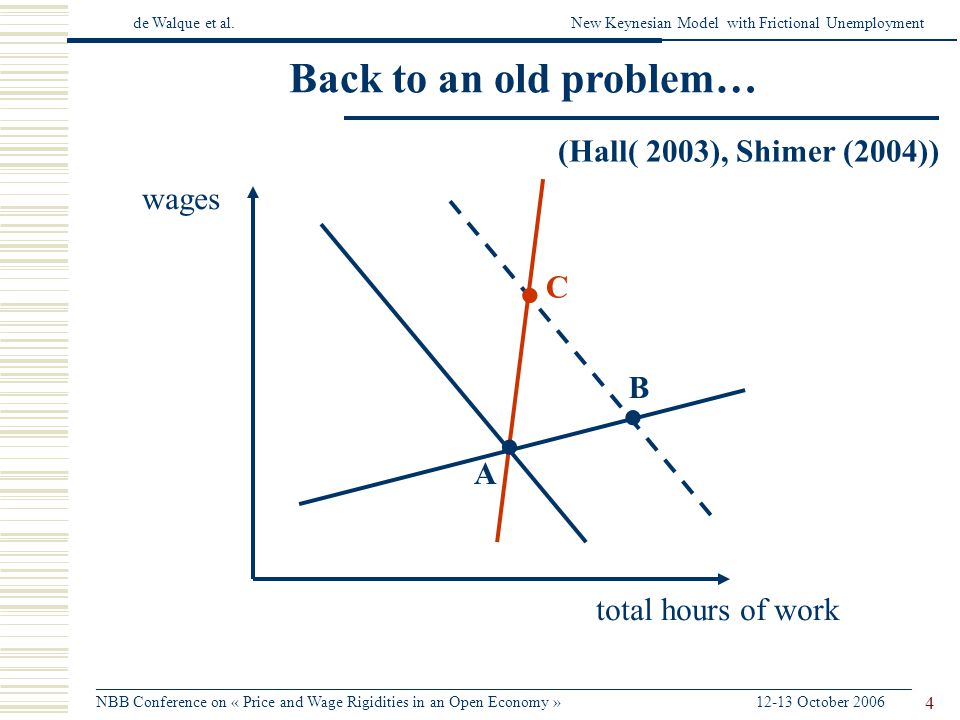 de Walque et al.

New Keynesian Model with Frictional Unemployment

Back to an old problem…

(Hall( 2003), Shimer (2004))

wages

C

B

A

total hours of work

NBB Conference on « Price and Wage Rigidities in an Open Economy »

12-13 October 2006

4